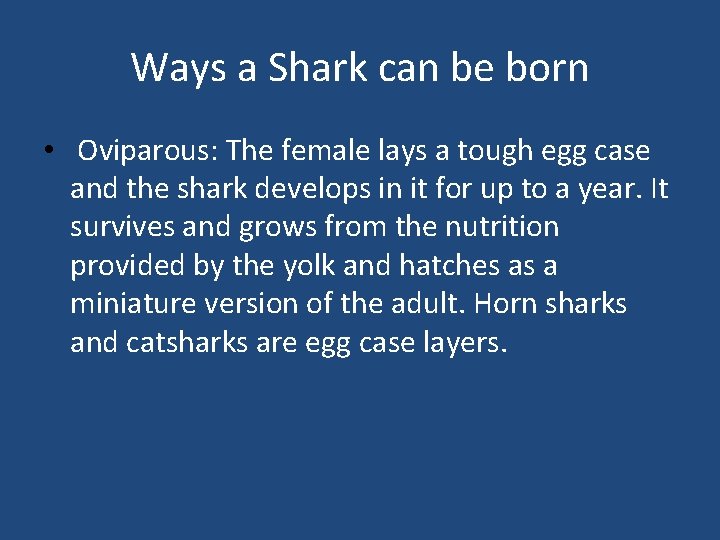 Ways a Shark can be born

• Oviparous: The female lays a tough egg case and the shark develops in it for up to a year. It survives and grows from the nutrition provided by the yolk and hatches as a miniature version of the adult. Horn sharks and catsharks are egg case layers.